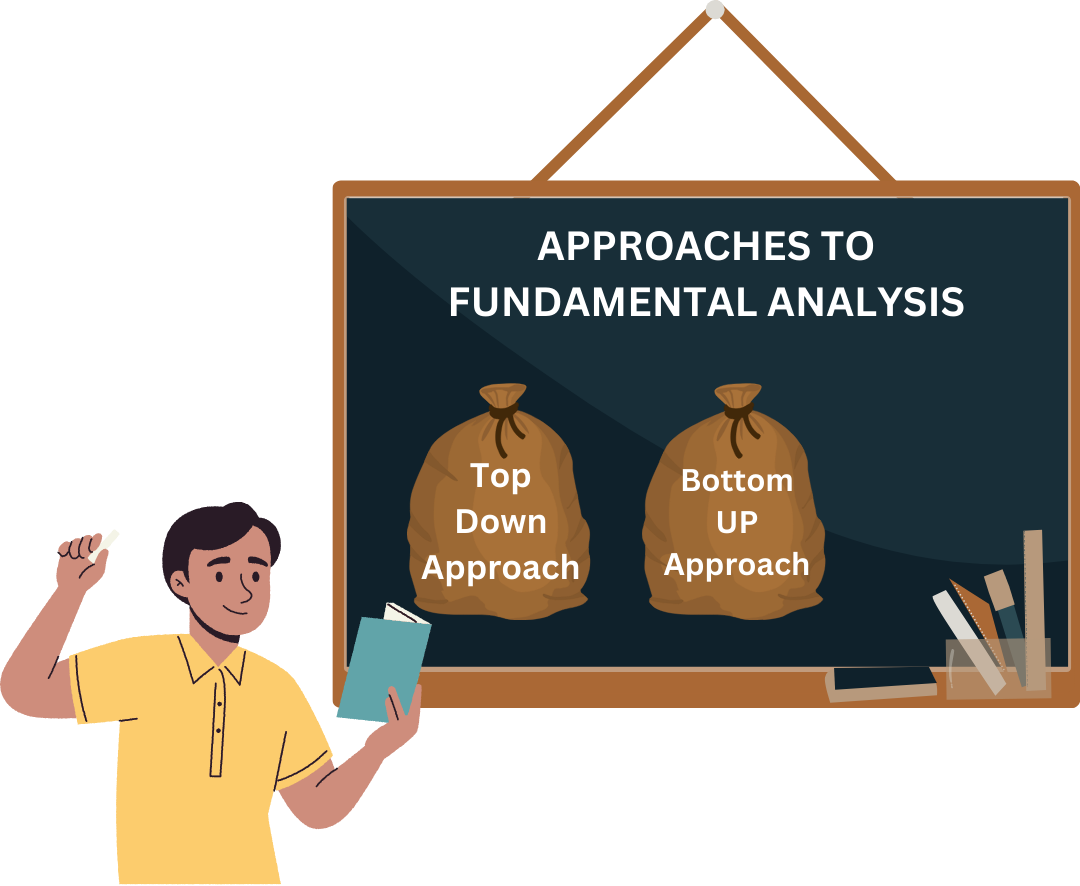 APPROACHES TO FUNDAMENTAL ANALYSIS

Top Down Approach

Bottom UP Approach